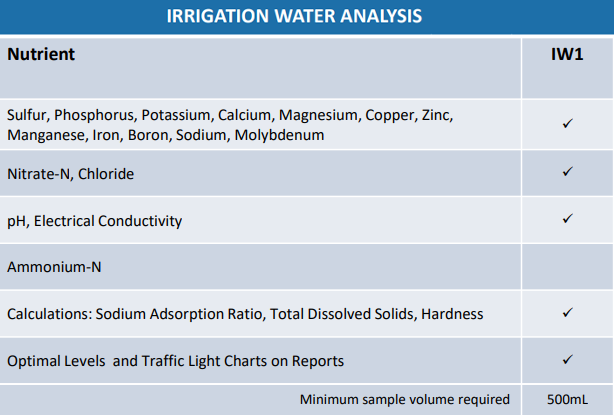 IRRIGATION WATER ANALYSIS

| Nutrient | IW1 |
|---|---|
| Sulfur, Phosphorus, Potassium, Calcium, Magnesium, Copper, Zinc, Manganese, Iron, Boron, Sodium, Molybdenum | ✓ |
| Nitrate-N, Chloride | ✓ |
| pH, Electrical Conductivity | ✓ |
| Ammonium-N | |
| Calculations: Sodium Adsorption Ratio, Total Dissolved Solids, Hardness | ✓ |
| Optimal Levels and Traffic Light Charts on Reports | ✓ |
| Minimum sample volume required | 500mL |